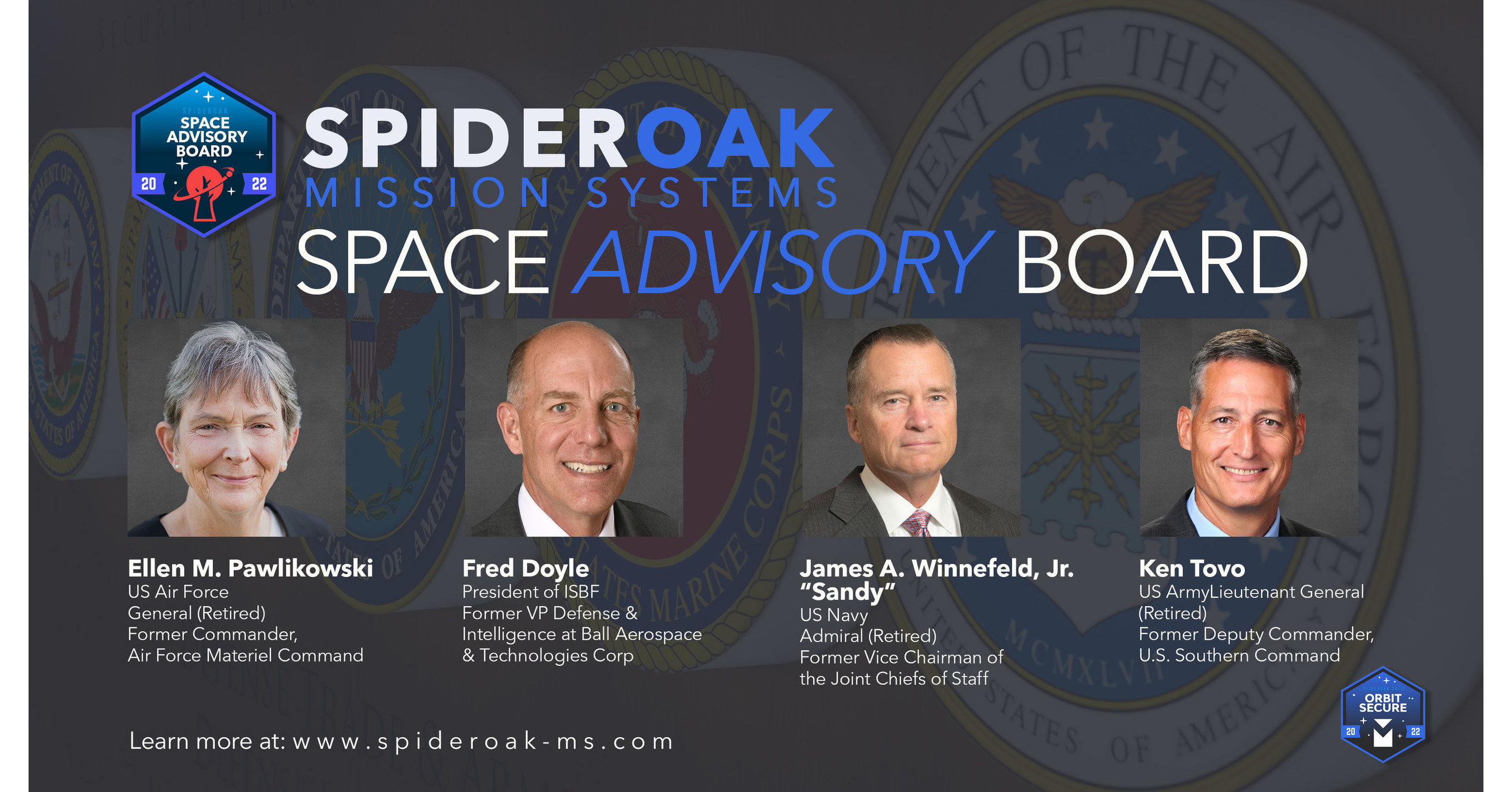 SPIDEROAK SPACE ADVISORY BOARD 20 22

SPIDEROAK
MISSION SYSTEMS
SPACE ADVISORY BOARD

Ellen M. Pawlikowski
US Air Force
General (Retired)
Former Commander,
Air Force Materiel Command

Fred Doyle
President of ISBF
Former VP Defense & Intelligence at Ball Aerospace & Technologies Corp

James A. Winnefeld, Jr. "Sandy"
US Navy
Admiral (Retired)
Former Vice Chairman of the Joint Chiefs of Staff

Ken Tovo
US ArmyLieutenant General (Retired)
Former Deputy Commander,
U.S. Southern Command

Learn more at: www.spideroak-ms.com

ORBIT SECURE 20 22